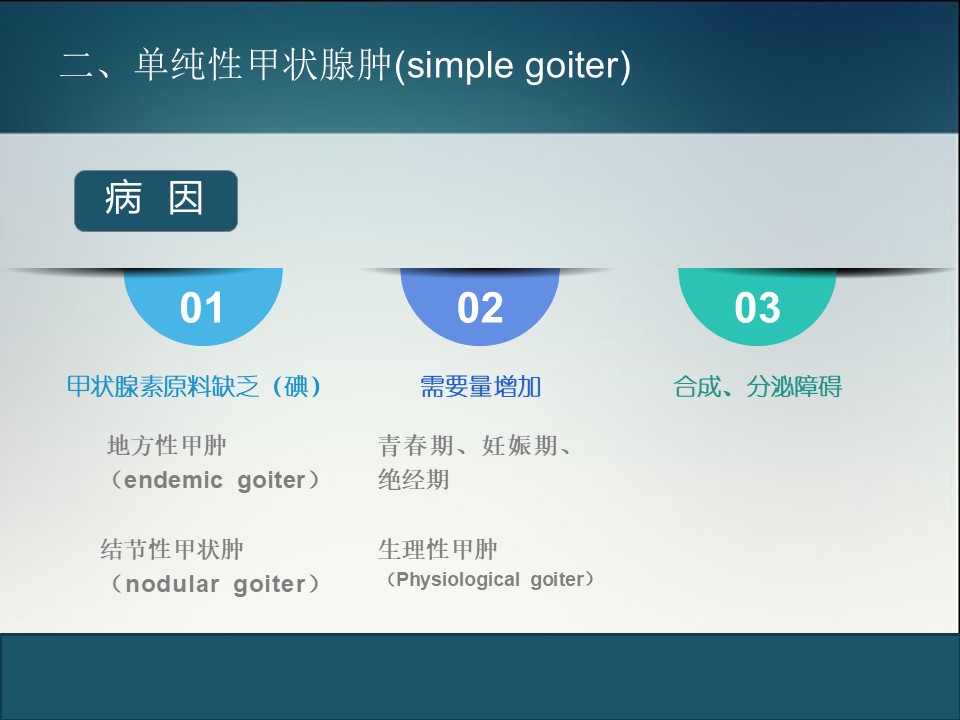 二、单纯性甲状腺肿(simple goiter)

病 因

01

甲状腺素原料缺乏（碘）

地方性甲肿
（endemic goiter）

结节性甲状肿
（nodular goiter）

02

需要量增加

青春期、妊娠期、绝经期

生理性甲肿
（Physiological goiter）

03

合成、分泌障碍